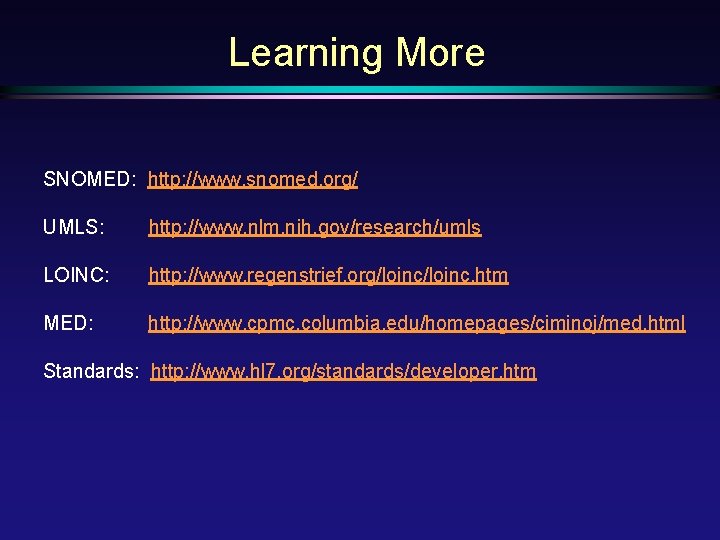 Learning More

SNOMED: http://www.snomed.org/

UMLS: http://www.nlm.nih.gov/research/umls

LOINC: http://www.regenstrief.org/loinc/loinc.htm

MED: http://www.cpmc.columbia.edu/homepages/ciminoj/med.html

Standards: http://www.hl7.org/standards/developer.htm